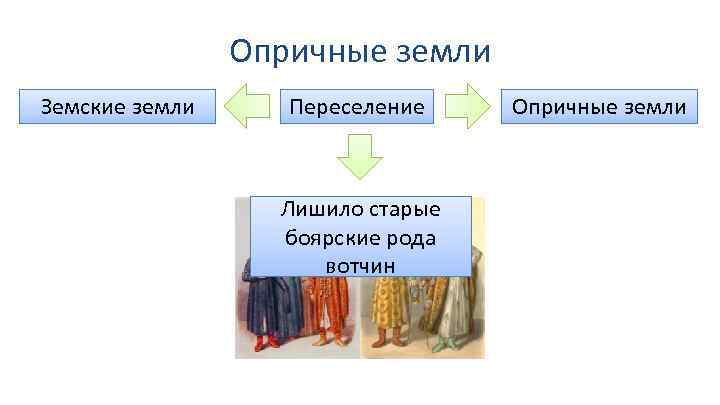 Опричные земли

Земские земли

Переселение

Опричные земли

Лишило старые боярские рода вотчин